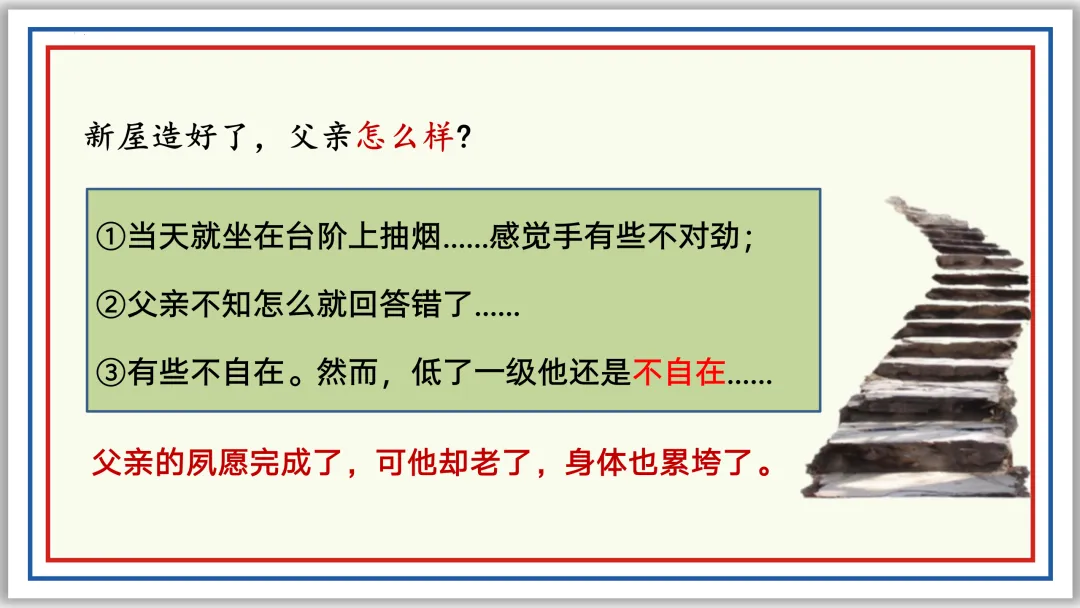 新屋造好了，父亲怎么样？

①当天就坐在台阶上抽烟……感觉手有些不对劲；

②父亲不知怎么就回答错了……

③有些不自在。然而，低了一级他还是不自在……

父亲的夙愿完成了，可他却老了，身体也累垮了。